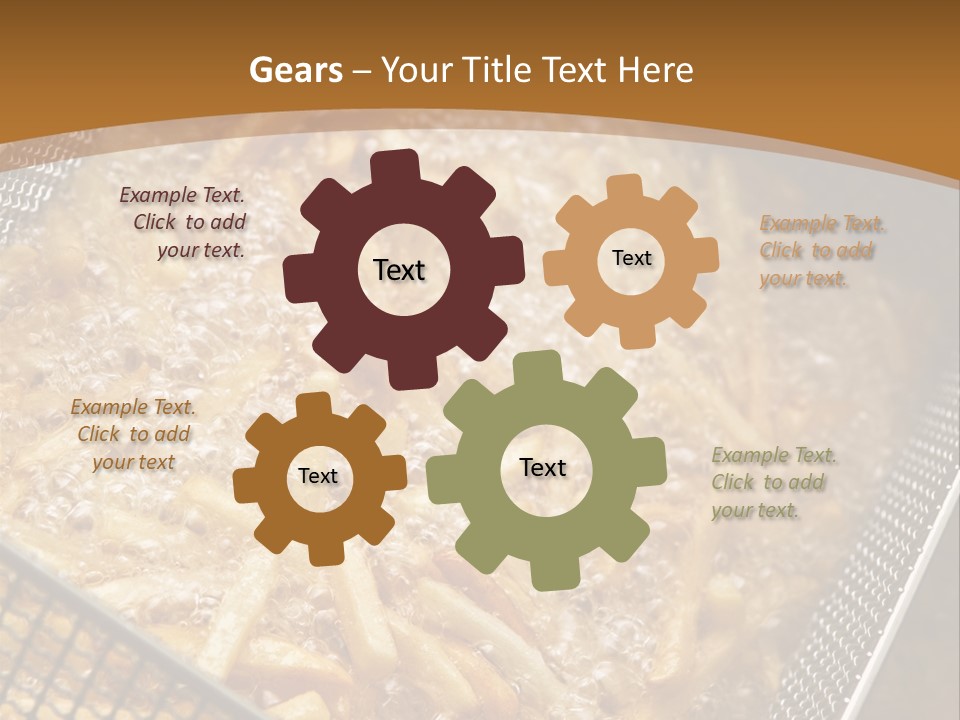 Gears – Your Title Text Here

Example Text. Click to add your text.

Text

Text

Example Text. Click to add your text.

Example Text. Click to add your text

Text

Text

Example Text. Click to add your text.